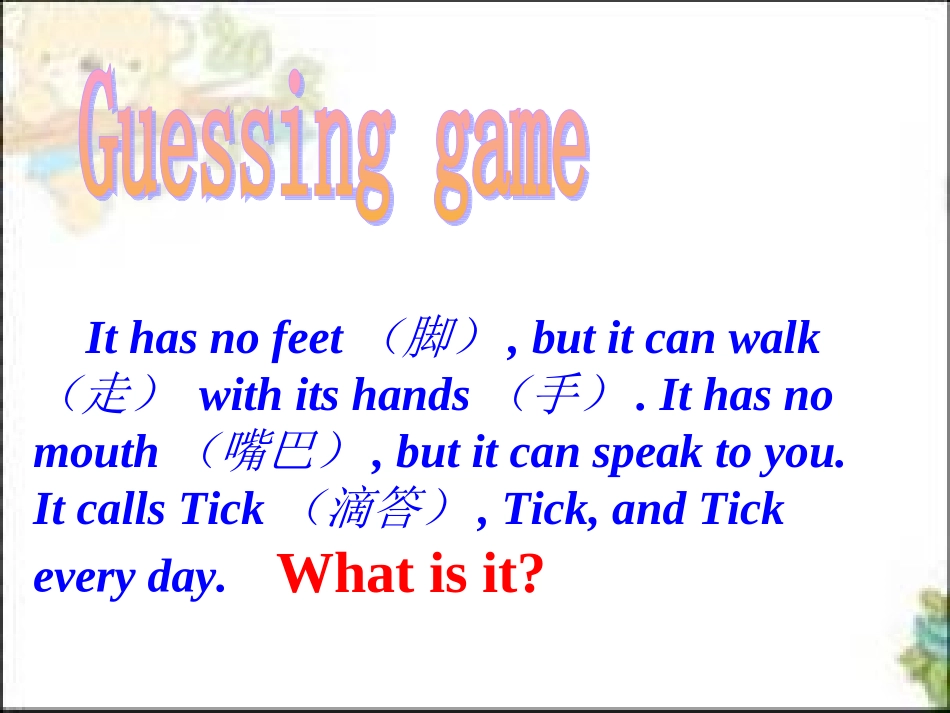 Guessing game

It has no feet （脚）, but it can walk （走） with its hands （手）. It has no mouth （嘴巴）, but it can speak to you. It calls Tick （滴答）, Tick, and Tick every day. What is it?